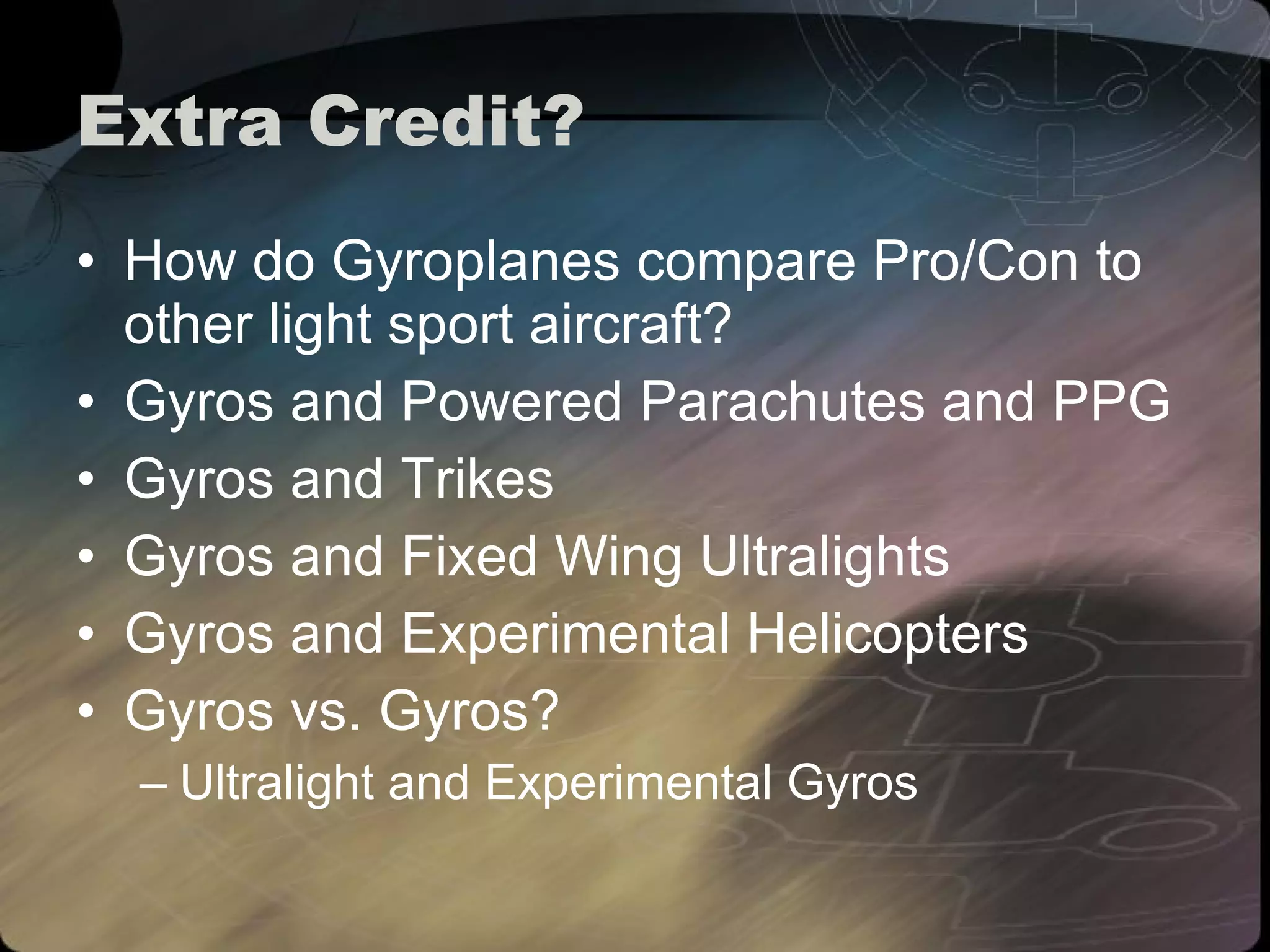 Extra Credit?

• How do Gyroplanes compare Pro/Con to other light sport aircraft?
• Gyros and Powered Parachutes and PPG
• Gyros and Trikes
• Gyros and Fixed Wing Ultralights
• Gyros and Experimental Helicopters
• Gyros vs. Gyros?
– Ultralight and Experimental Gyros